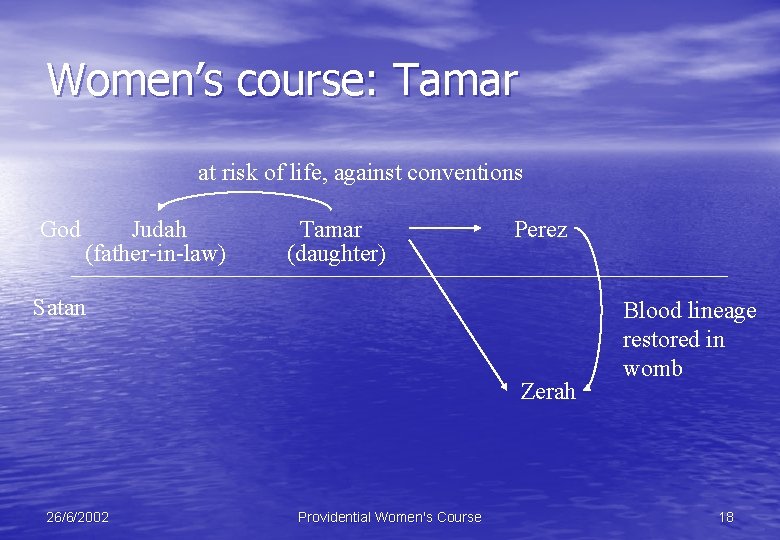 Women's course: Tamar

at risk of life, against conventions

God Judah (father-in-law) Tamar (daughter) Perez

Satan

Zerah

Blood lineage restored in womb

26/6/2002 Providential Women's Course 18